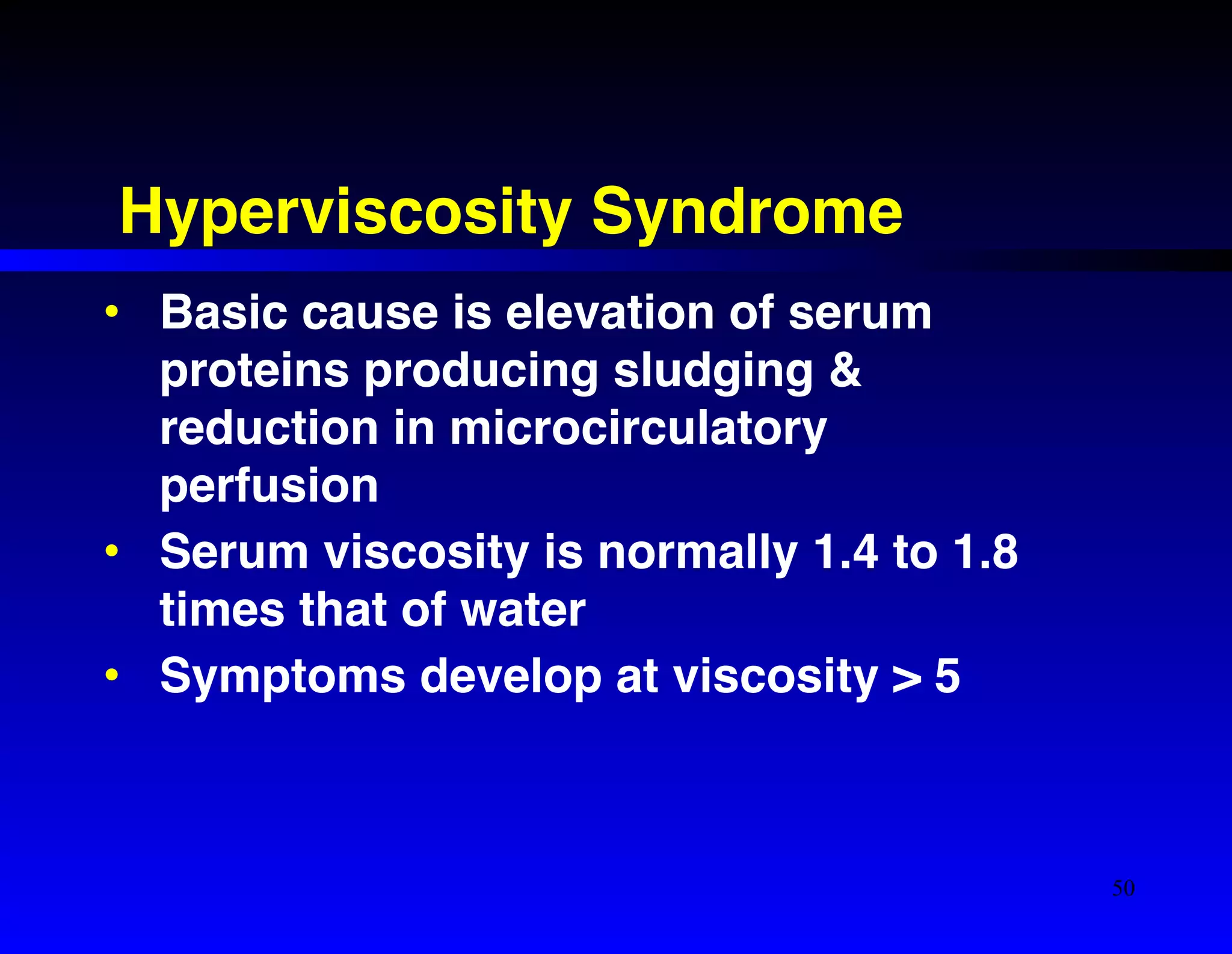 Hyperviscosity Syndrome

• Basic cause is elevation of serum proteins producing sludging & reduction in microcirculatory perfusion
• Serum viscosity is normally 1.4 to 1.8 times that of water
• Symptoms develop at viscosity > 5

50